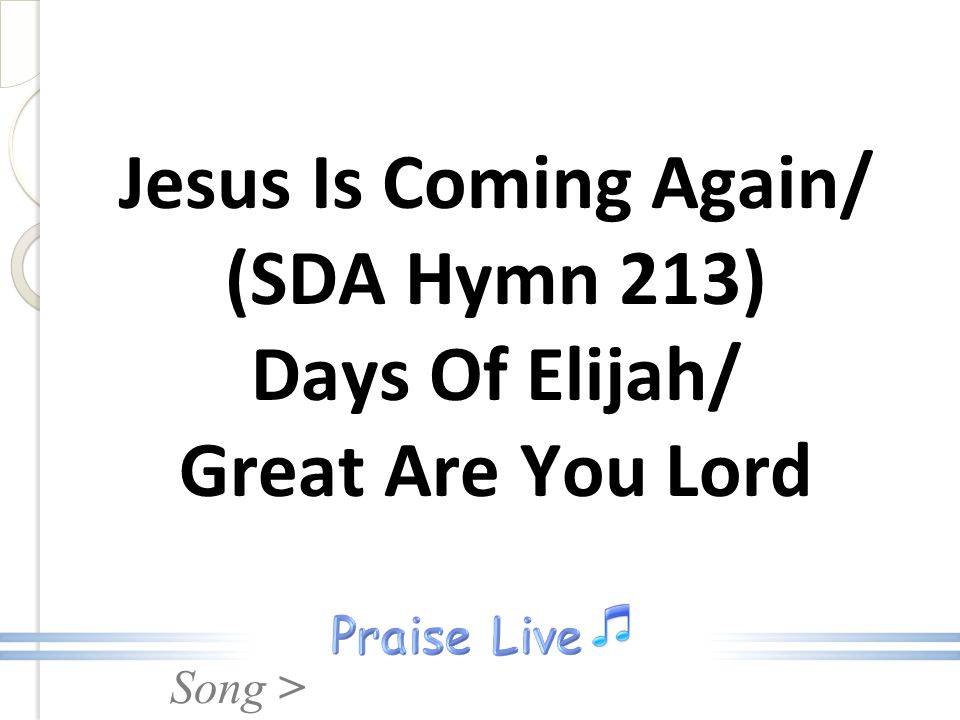 Jesus Is Coming Again/
(SDA Hymn 213)
Days Of Elijah/
Great Are You Lord

Praise Live

Song >